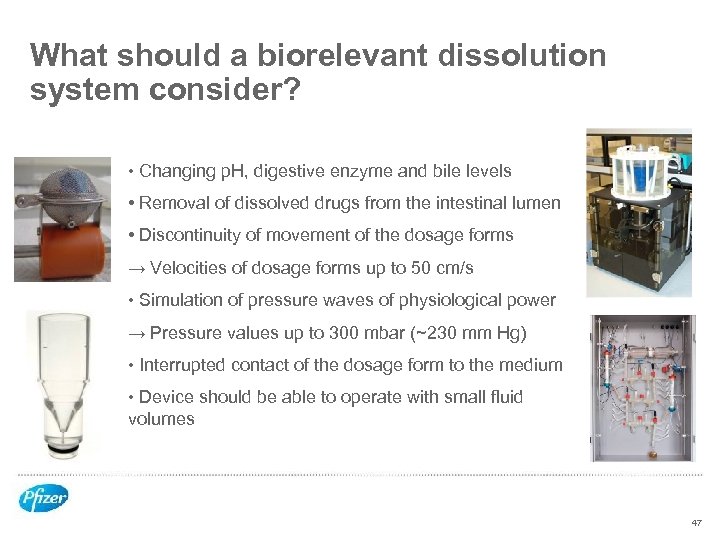 What should a biorelevant dissolution system consider?

• Changing pH, digestive enzyme and bile levels

• Removal of dissolved drugs from the intestinal lumen

• Discontinuity of movement of the dosage forms

→ Velocities of dosage forms up to 50 cm/s

• Simulation of pressure waves of physiological power

→ Pressure values up to 300 mbar (~230 mm Hg)

• Interrupted contact of the dosage form to the medium

• Device should be able to operate with small fluid volumes

Pfizer

47